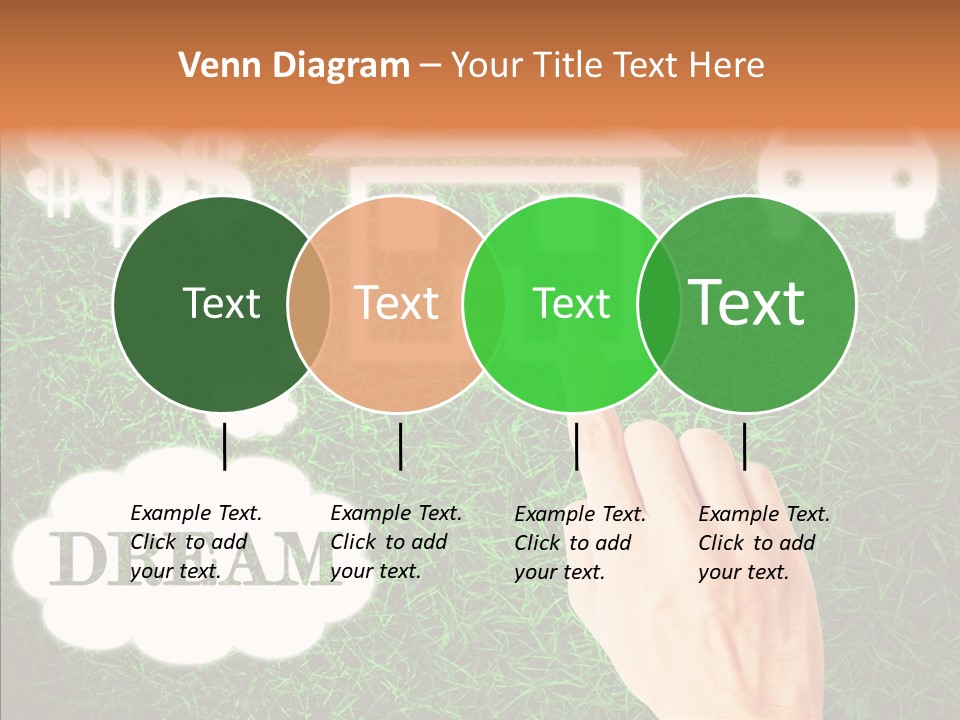 Venn Diagram – Your Title Text Here

Text

Text

Text

Text

Example Text. Click to add your text.

Example Text. Click to add your text.

Example Text. Click to add your text.

Example Text. Click to add your text.

DREAM